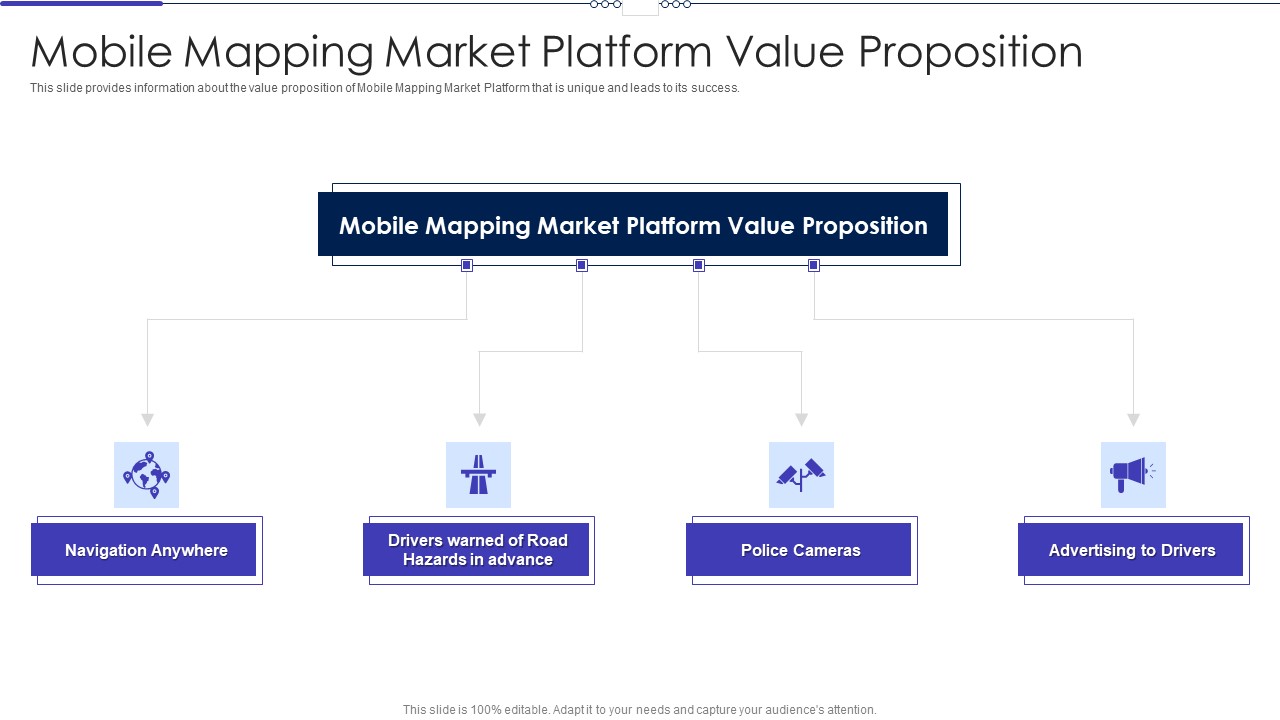 Mobile Mapping Market Platform Value Proposition

This slide provides information about the value proposition of Mobile Mapping Market Platform that is unique and leads to its success.

Mobile Mapping Market Platform Value Proposition

Navigation Anywhere

Drivers warned of Road Hazards in advance

Police Cameras

Advertising to Drivers

This slide is 100% editable. Adapt it to your needs and capture your audience's attention.